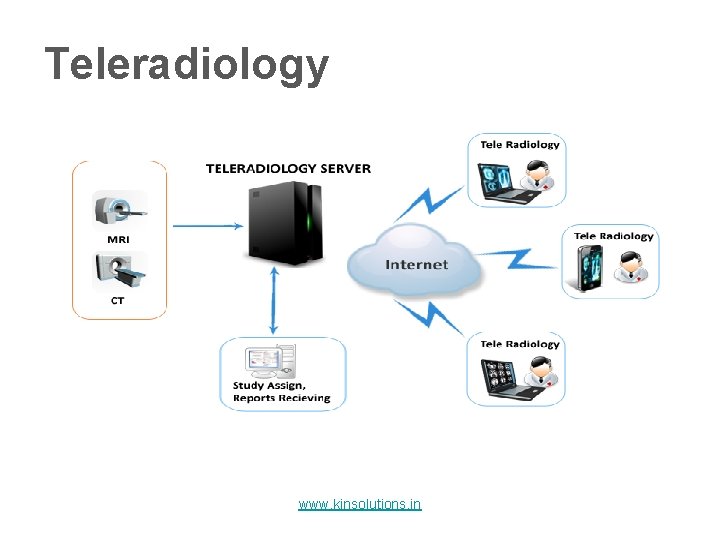 Teleradiology

MRI

CT

TELERADIOLOGY SERVER

Study Assign, Reports Recieving

Internet

Tele Radiology

Tele Radiology

Tele Radiology

www.kinsolutions.in